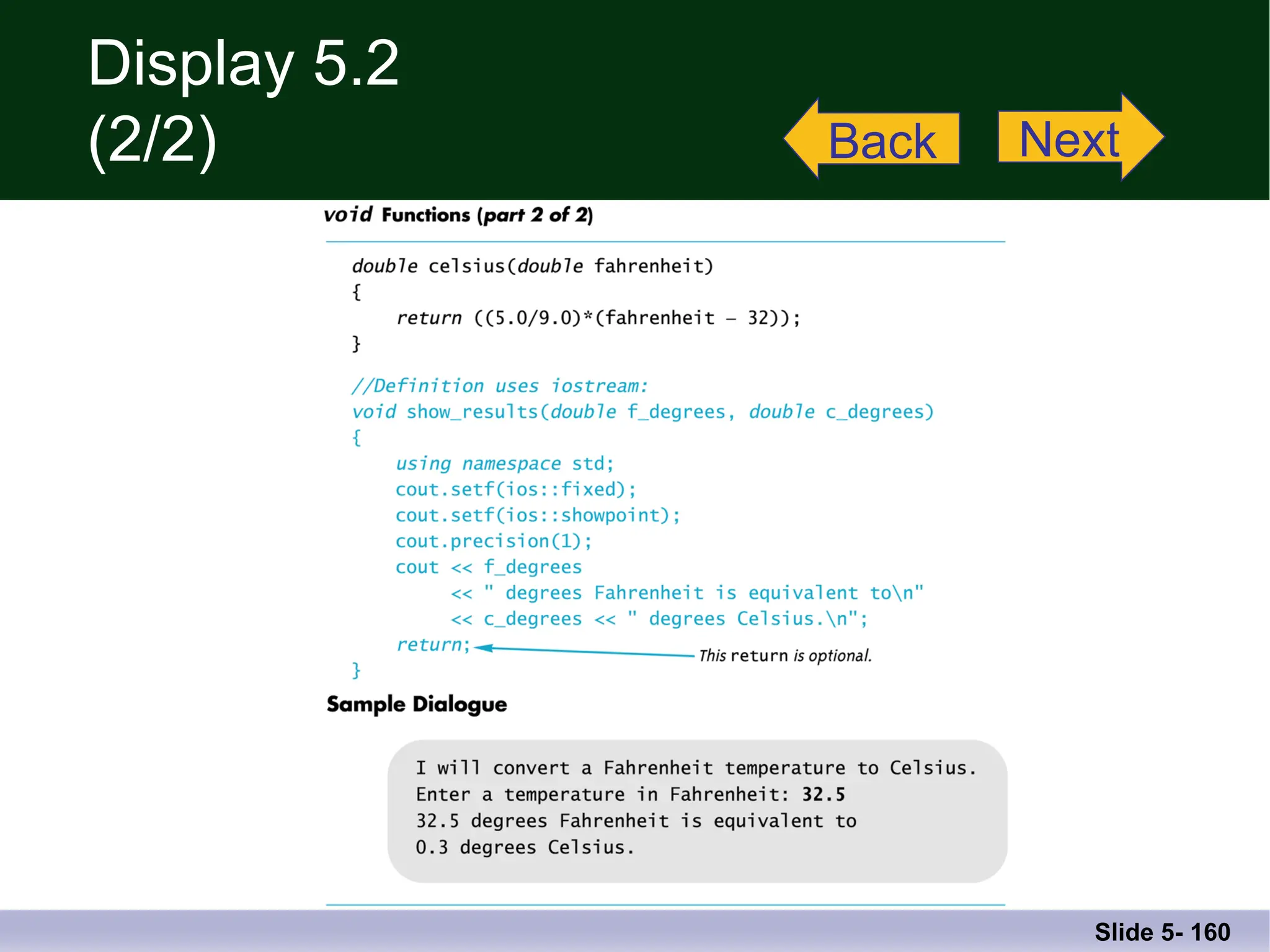 Display 5.2
(2/2)

Back

Next

void Functions (part 2 of 2)

double celsius(double fahrenheit)
{
    return ((5.0/9.0)*(fahrenheit – 32));
}

//Definition uses iostream:
void show_results(double f_degrees, double c_degrees)
{
    using namespace std;
    cout.setf(ios::fixed);
    cout.setf(ios::showpoint);
    cout.precision(1);
    cout << f_degrees
         << " degrees Fahrenheit is equivalent to\n"
         << c_degrees << " degrees Celsius.\n";
    return;
}

This return is optional.

Sample Dialogue

I will convert a Fahrenheit temperature to Celsius.
Enter a temperature in Fahrenheit: 32.5
32.5 degrees Fahrenheit is equivalent to
0.3 degrees Celsius.

Slide 5- 160